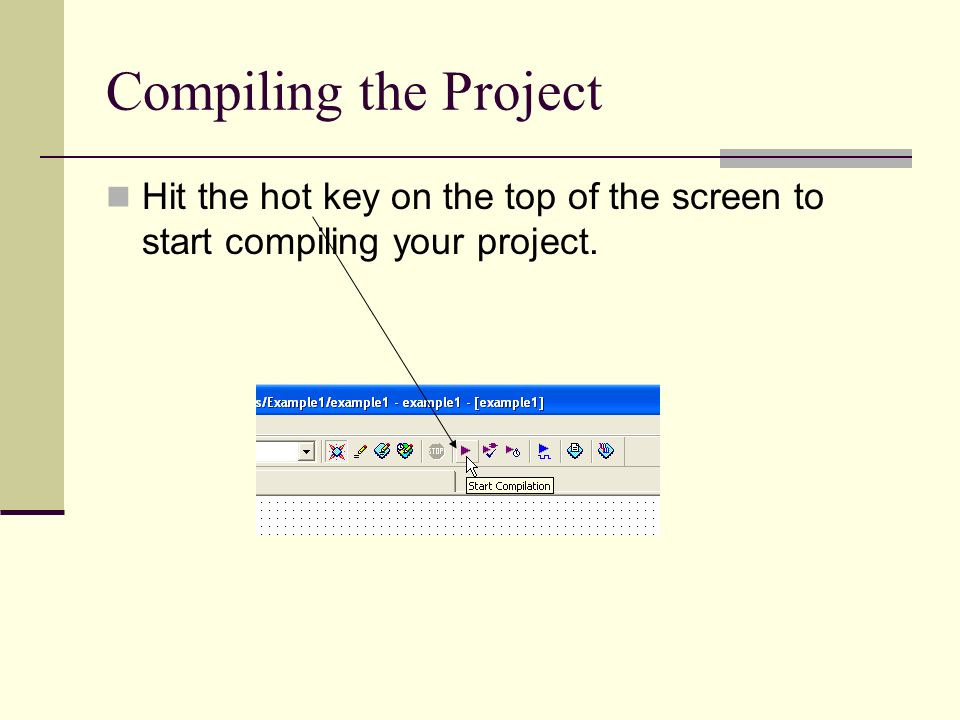 Compiling the Project

Hit the hot key on the top of the screen to start compiling your project.

s/Example1/example1 - example1 - [example1]

STOP

Start Compilation